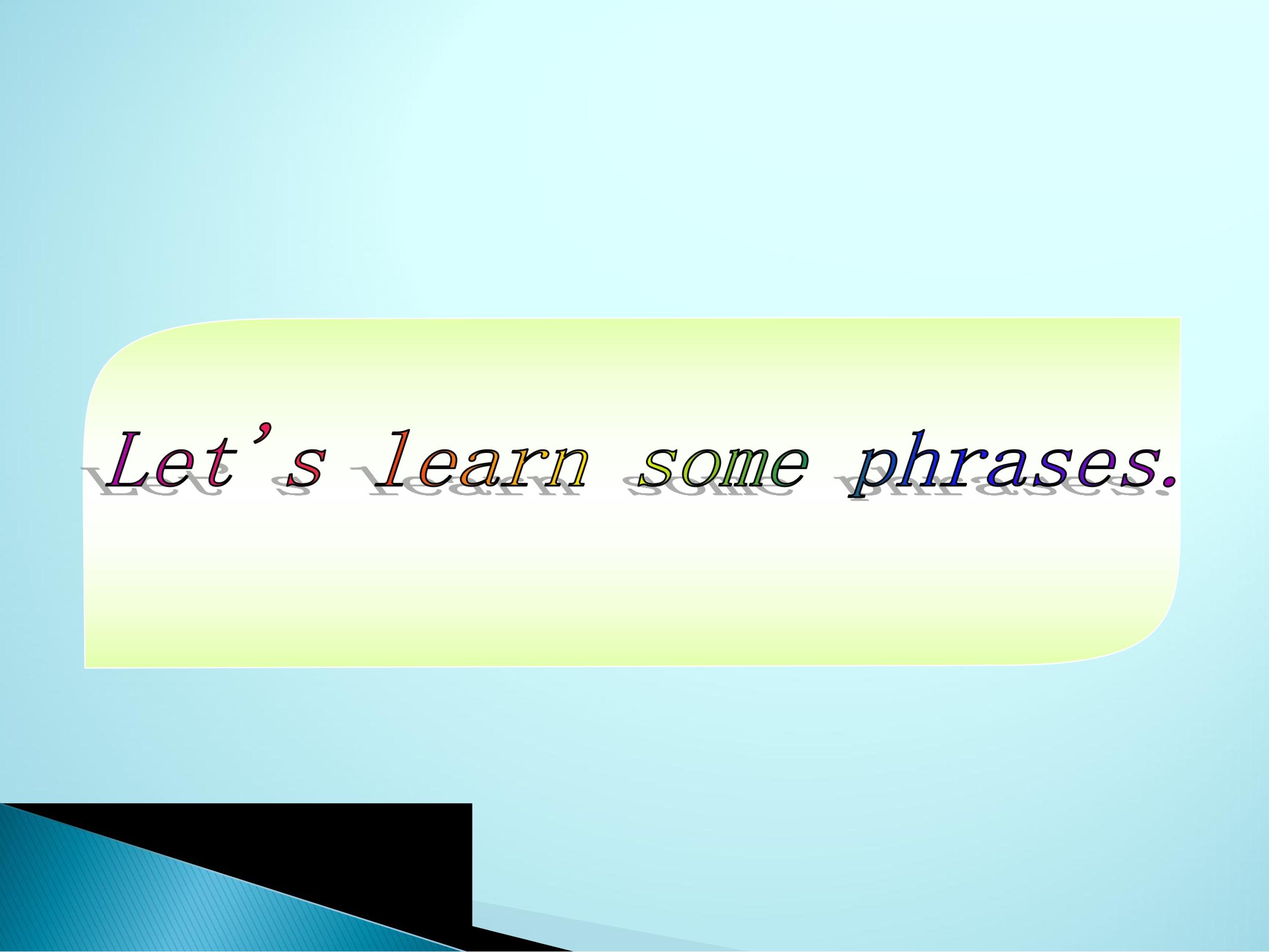 Let's learn some phrases.